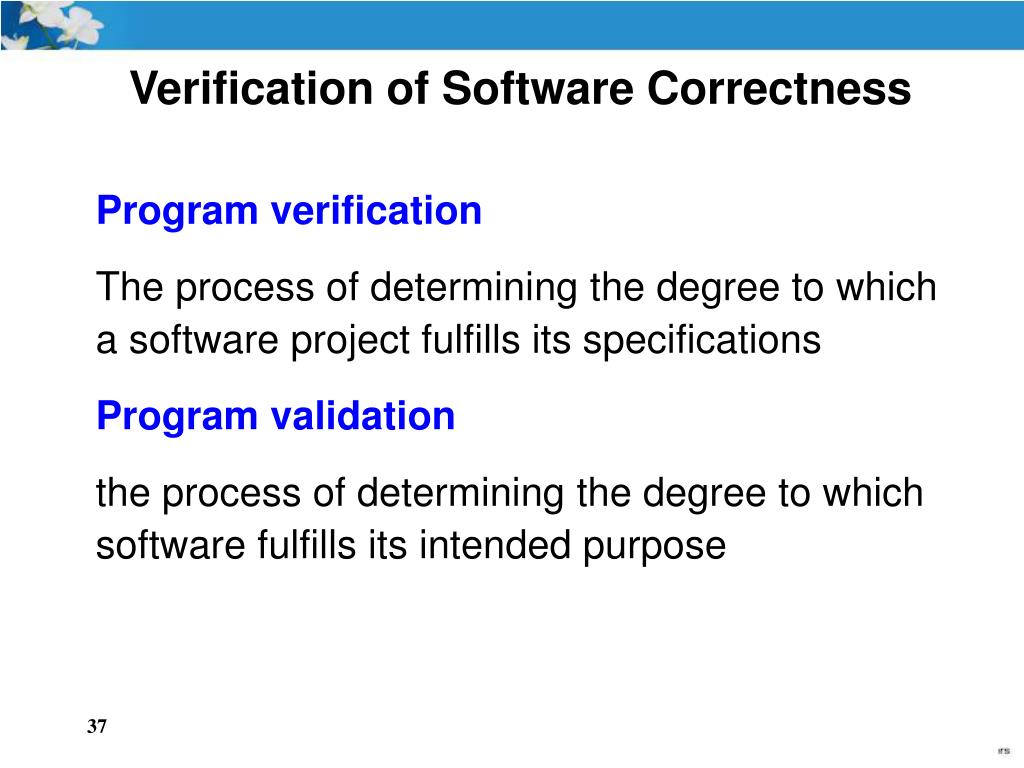 Verification of Software Correctness

Program verification

The process of determining the degree to which a software project fulfills its specifications

Program validation

the process of determining the degree to which software fulfills its intended purpose

37